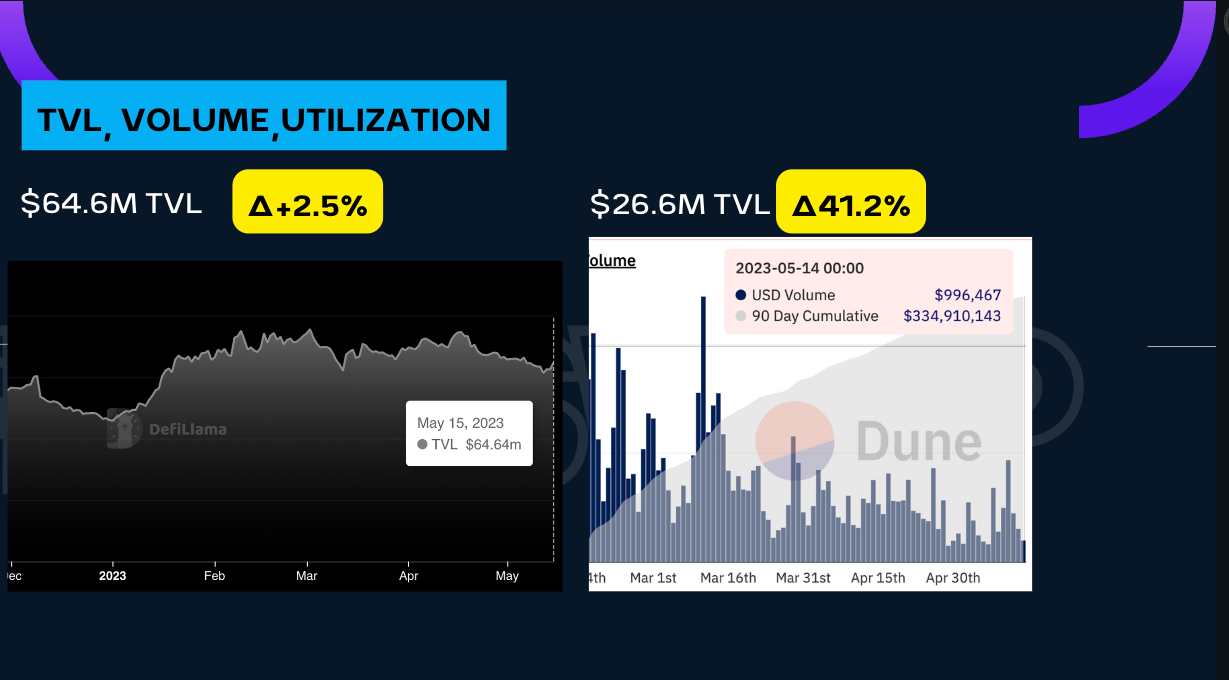 TVL, VOLUME,UTILIZATION

$64.6M TVL Δ+2.5%

DefiLlama

May 15, 2023
TVL $64.64m

ec 2023 Feb Mar Apr May

$26.6M TVL Δ41.2%

olume

2023-05-14 00:00
USD Volume $996,467
90 Day Cumulative $334,910,143

Dune

4th Mar 1st Mar 16th Mar 31st Apr 15th Apr 30th